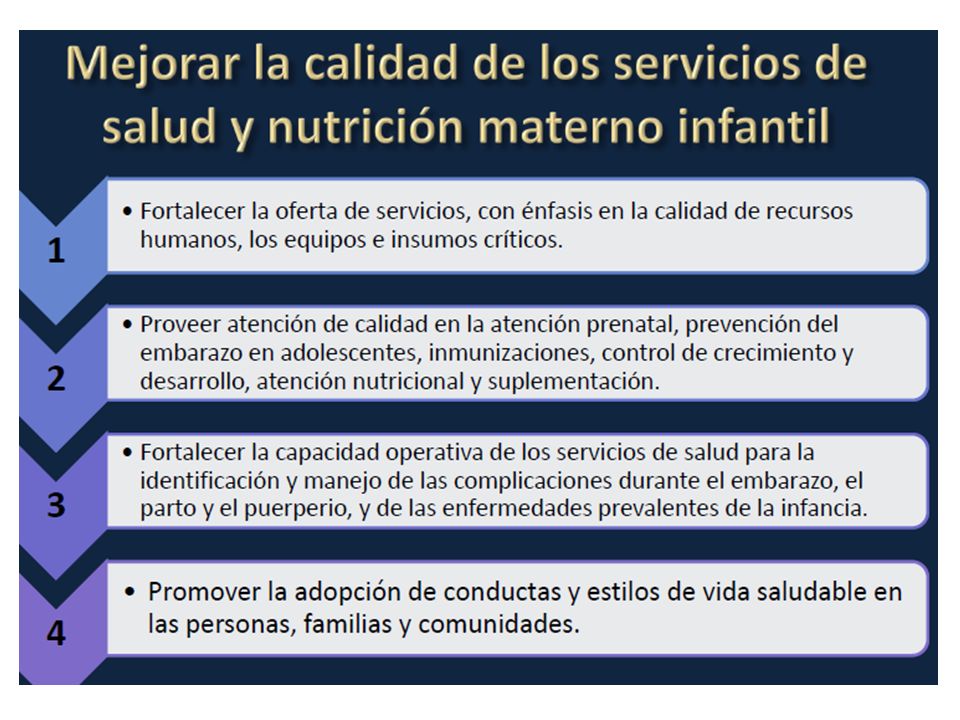 Mejorar la calidad de los servicios de salud y nutrición materno infantil

1

• Fortalecer la oferta de servicios, con énfasis en la calidad de recursos humanos, los equipos e insumos críticos.

2

• Proveer atención de calidad en la atención prenatal, prevención del embarazo en adolescentes, inmunizaciones, control de crecimiento y desarrollo, atención nutricional y suplementación.

3

• Fortalecer la capacidad operativa de los servicios de salud para la identificación y manejo de las complicaciones durante el embarazo, el parto y el puerperio, y de las enfermedades prevalentes de la infancia.

4

• Promover la adopción de conductas y estilos de vida saludable en las personas, familias y comunidades.